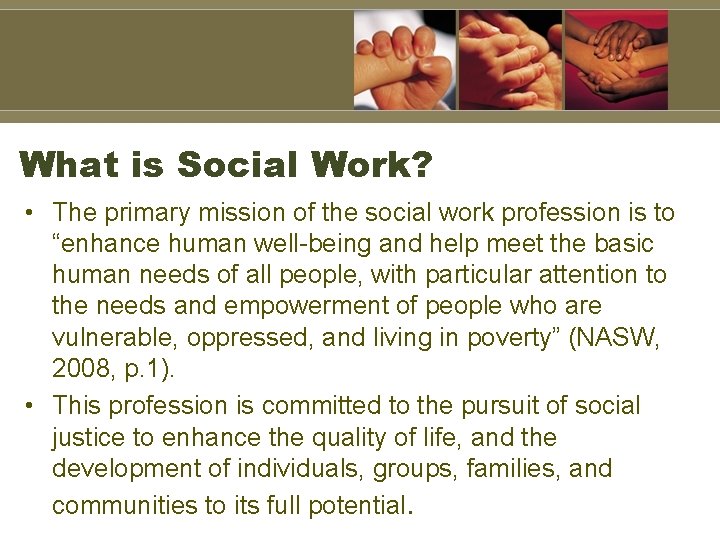 What is Social Work?

• The primary mission of the social work profession is to “enhance human well-being and help meet the basic human needs of all people, with particular attention to the needs and empowerment of people who are vulnerable, oppressed, and living in poverty” (NASW, 2008, p.1).

• This profession is committed to the pursuit of social justice to enhance the quality of life, and the development of individuals, groups, families, and communities to its full potential.